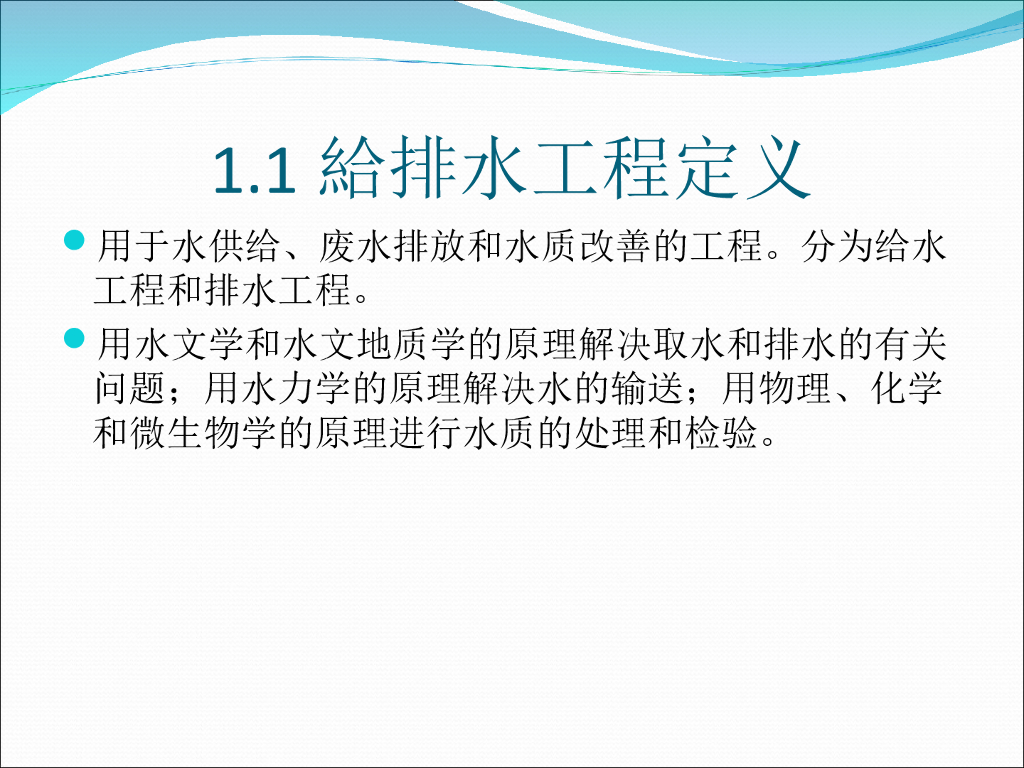 1.1 給排水工程定义

用于水供给、废水排放和水质改善的工程。分为给水工程和排水工程。

用水文学和水文地质学的原理解决取水和排水的有关问题；用水力学的原理解决水的输送；用物理、化学和微生物学的原理进行水质的处理和检验。